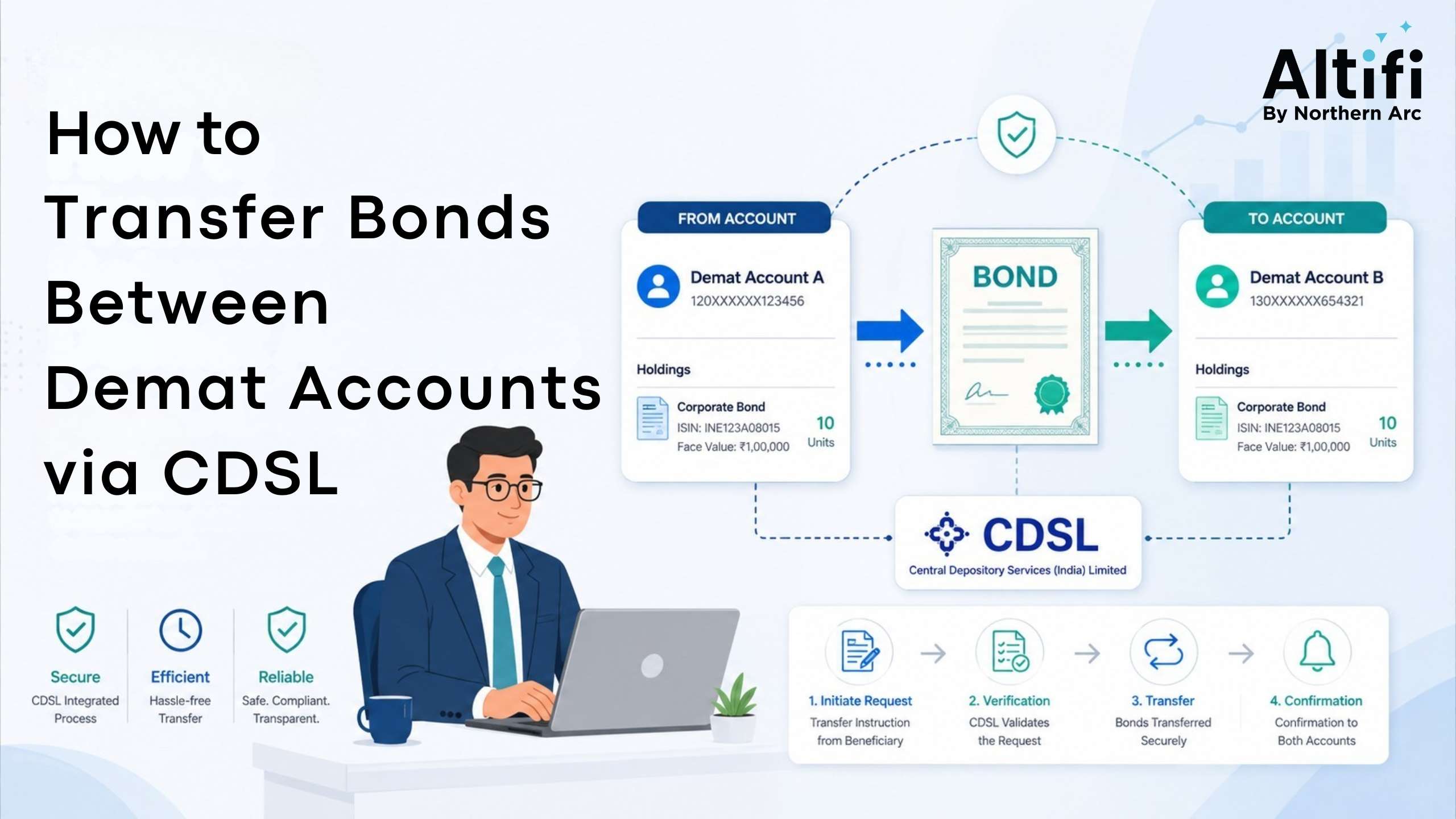 Altifi
By Northern Arc

How to Transfer Bonds Between Demat Accounts via CDSL

FROM ACCOUNT
Demat Account A
120XXXXXX123456
Holdings
Corporate Bond
ISIN: INE123A08015
Face Value: ₹1,00,000
10 Units

BOND

TO ACCOUNT
Demat Account B
130XXXXXX654321
Holdings
Corporate Bond
ISIN: INE123A08015
Face Value: ₹1,00,000
10 Units

CDSL
Central Depository Services (India) Limited

Secure
CDSL Integrated Process

Efficient
Hassle-free Transfer

Reliable
Safe. Compliant. Transparent.

1. Initiate Request
Transfer Instruction from Beneficiary

2. Verification
CDSL Validates the Request

3. Transfer
Bonds Transferred Securely

4. Confirmation
Confirmation to Both Accounts